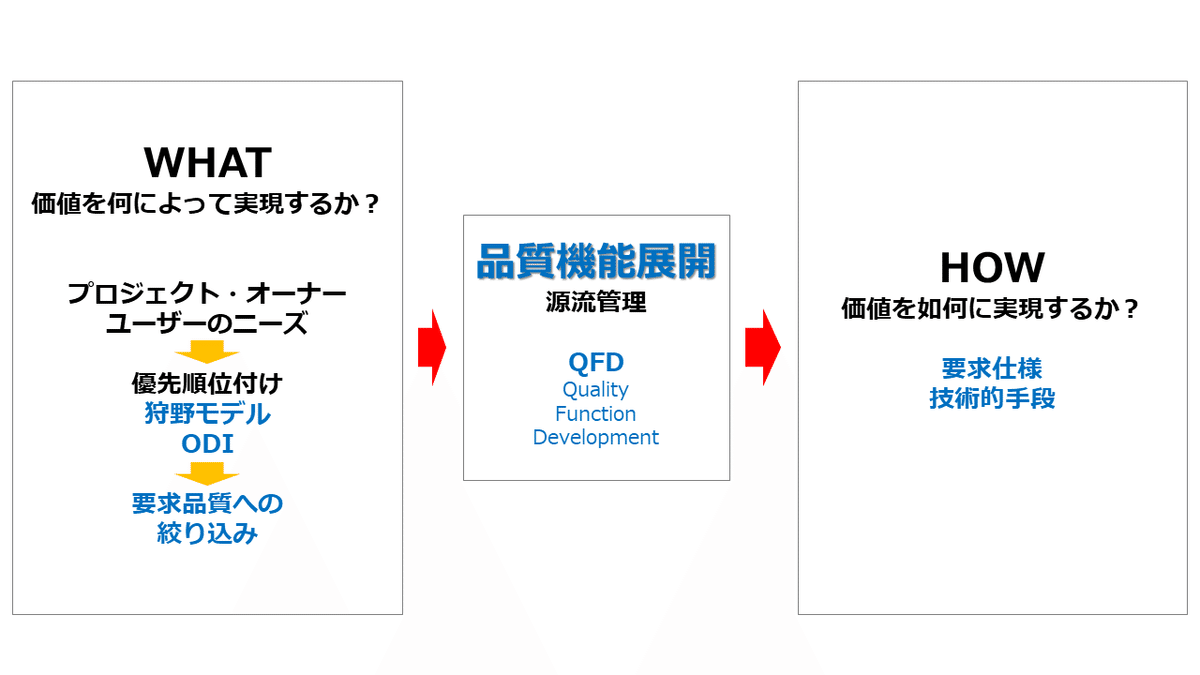 WHAT
価値を何によって実現するか？

プロジェクト・オーナー
ユーザーのニーズ

優先順位付け
狩野モデル
ODI

要求品質への
絞り込み

品質機能展開
源流管理

QFD
Quality
Function
Development

HOW
価値を如何に実現するか？

要求仕様
技術的手段